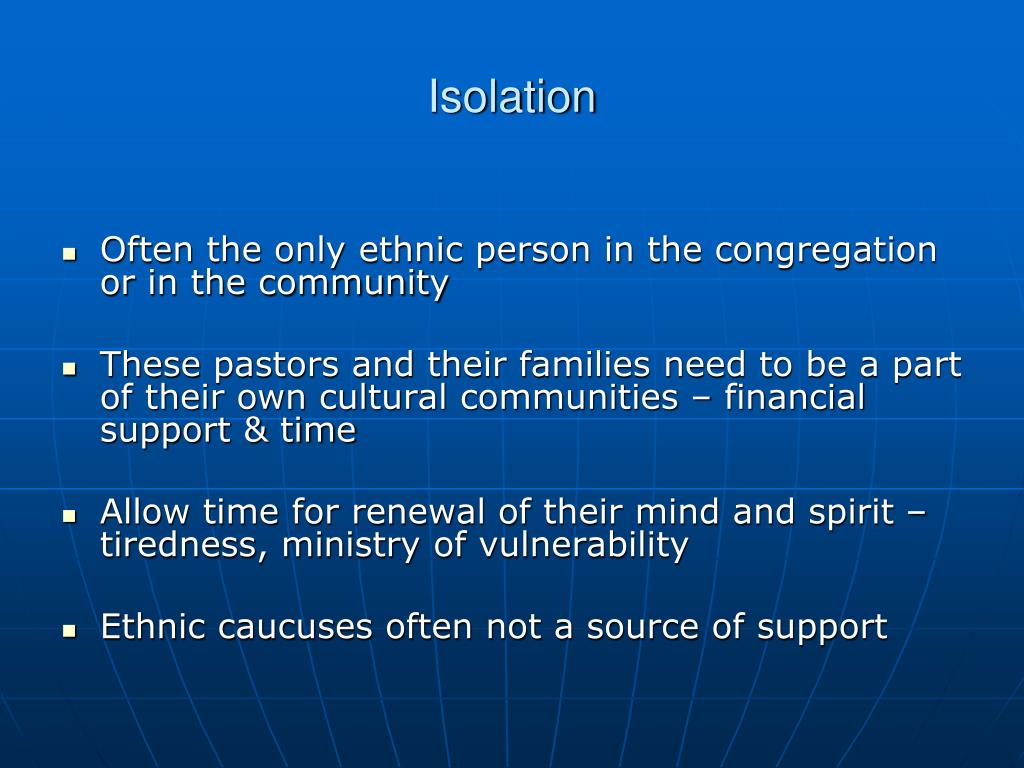 Isolation

- Often the only ethnic person in the congregation or in the community

- These pastors and their families need to be a part of their own cultural communities – financial support & time

- Allow time for renewal of their mind and spirit – tiredness, ministry of vulnerability

- Ethnic caucuses often not a source of support